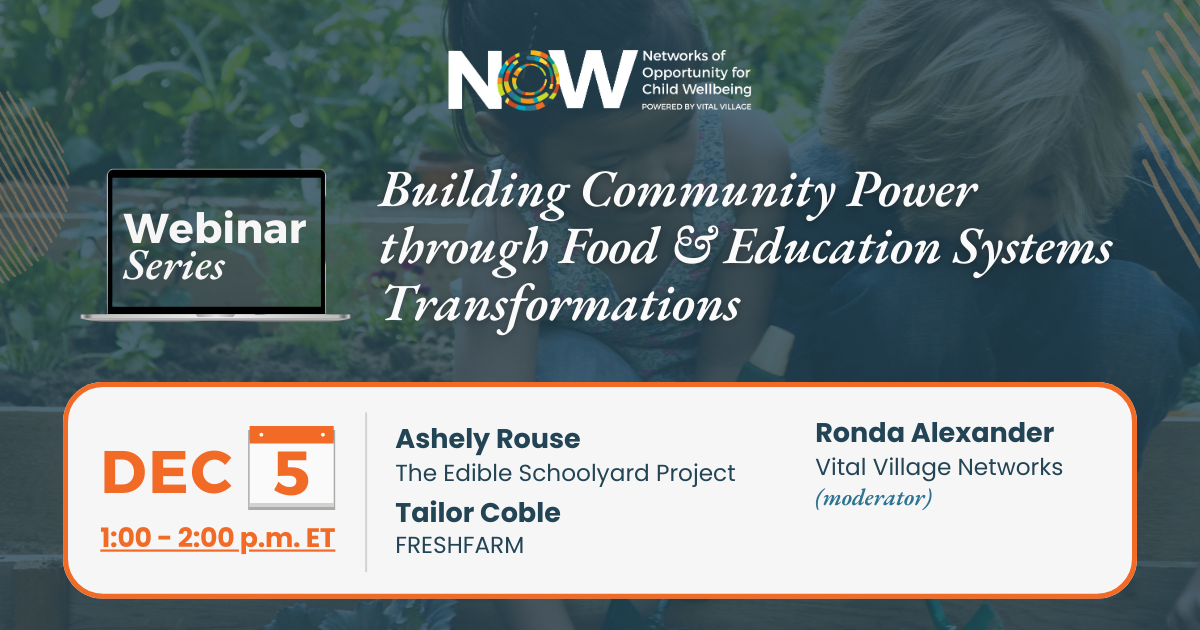 NOW Networks of Opportunity for Child Wellbeing
POWERED BY VITAL VILLAGE

Webinar Series

Building Community Power through Food & Education Systems Transformations

DEC 5
1:00 - 2:00 p.m. ET

Ashely Rouse
The Edible Schoolyard Project

Tailor Coble
FRESHFARM

Ronda Alexander
Vital Village Networks
(moderator)